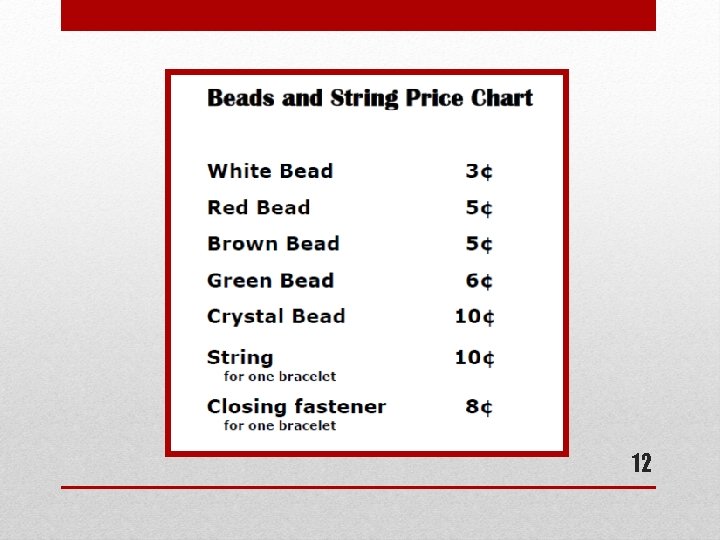 Beads and String Price Chart

| | |
|---|---|
| White Bead | 3¢ |
| Red Bead | 5¢ |
| Brown Bead | 5¢ |
| Green Bead | 6¢ |
| Crystal Bead | 10¢ |
| String for one bracelet | 10¢ |
| Closing fastener for one bracelet | 8¢ |

12